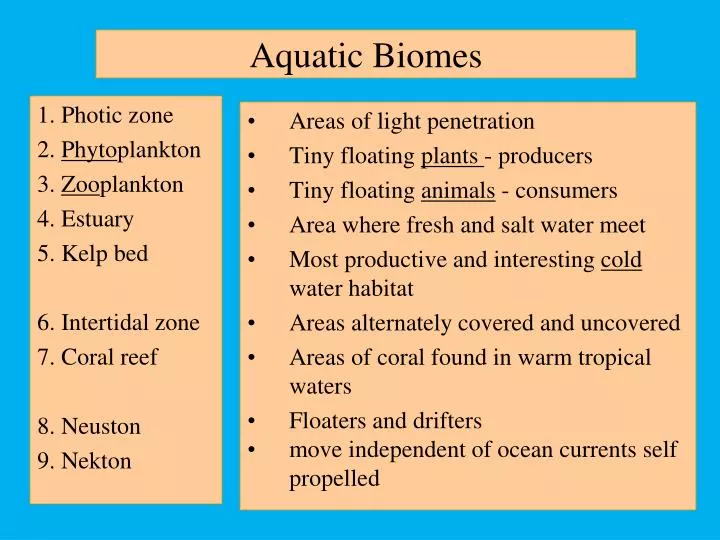 Aquatic Biomes

1. Photic zone
2. Phytoplankton
3. Zooplankton
4. Estuary
5. Kelp bed

6. Intertidal zone
7. Coral reef

8. Neuston
9. Nekton

• Areas of light penetration
• Tiny floating plants - producers
• Tiny floating animals - consumers
• Area where fresh and salt water meet
• Most productive and interesting cold water habitat
• Areas alternately covered and uncovered
• Areas of coral found in warm tropical waters
• Floaters and drifters
• move independent of ocean currents self propelled